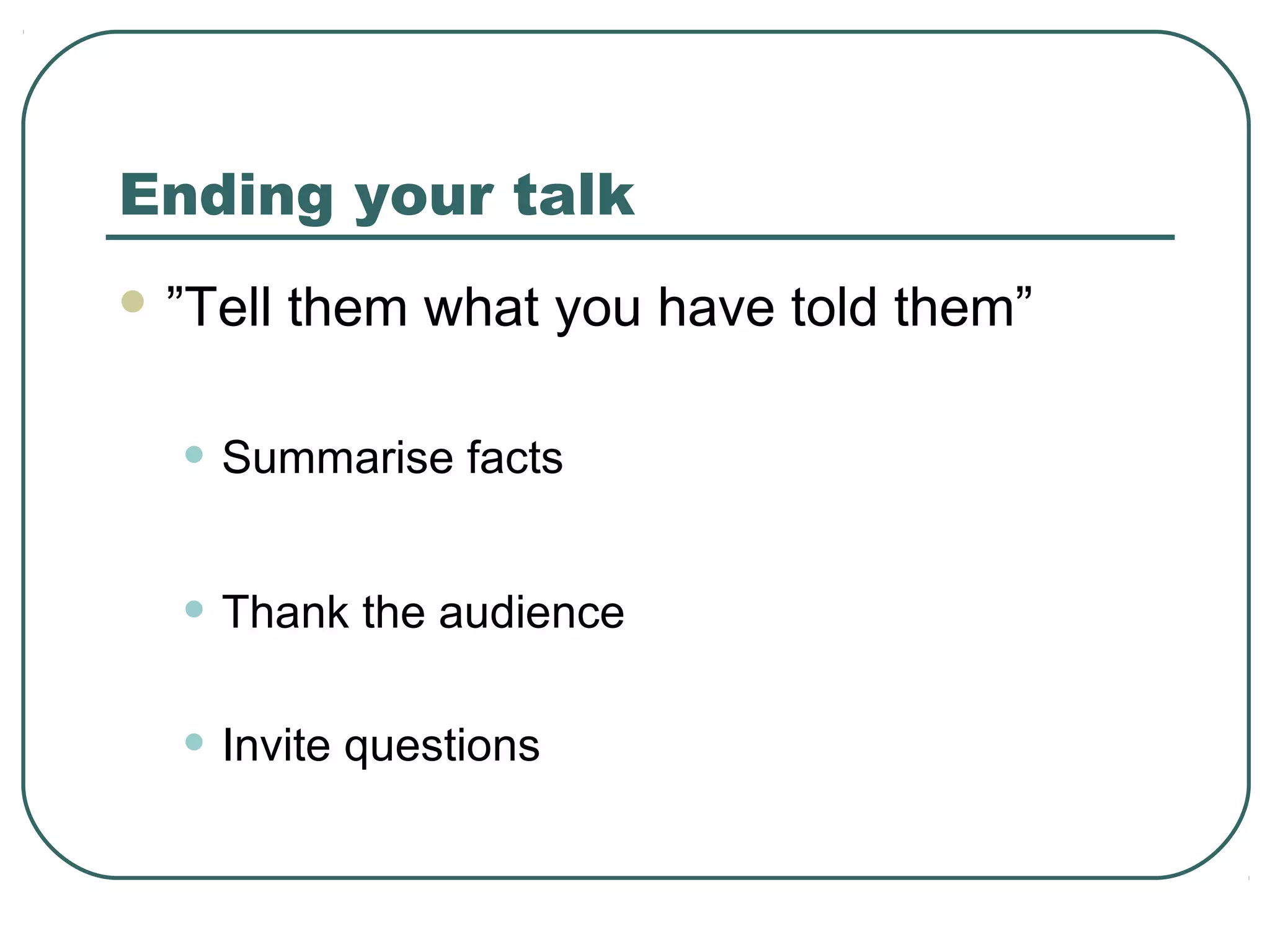 Ending your talk

- ”Tell them what you have told them”
  - Summarise facts
  - Thank the audience
  - Invite questions